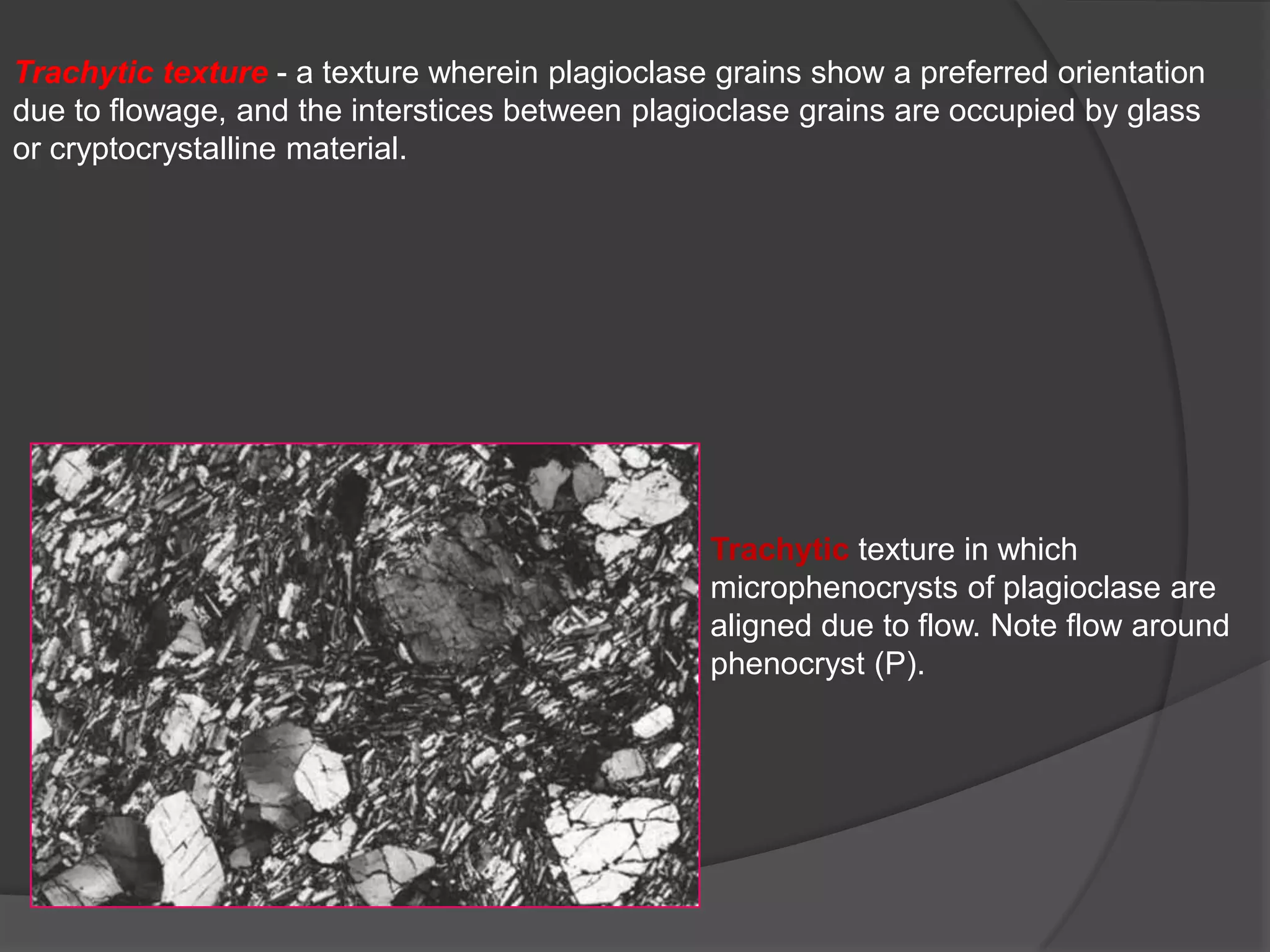 Trachytic texture - a texture wherein plagioclase grains show a preferred orientation due to flowage, and the interstices between plagioclase grains are occupied by glass or cryptocrystalline material.

Trachytic texture in which microphenocrysts of plagioclase are aligned due to flow. Note flow around phenocryst (P).